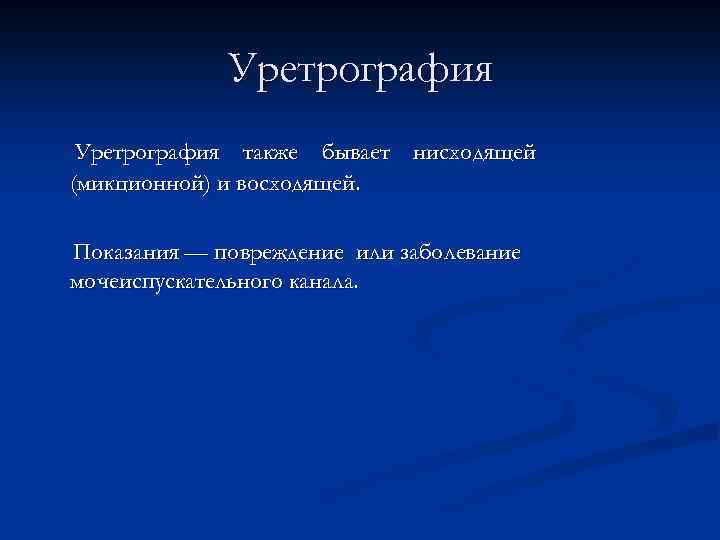 Уретрография

Уретрография также бывает нисходящей (микционной) и восходящей.

Показания — повреждение или заболевание мочеиспускательного канала.